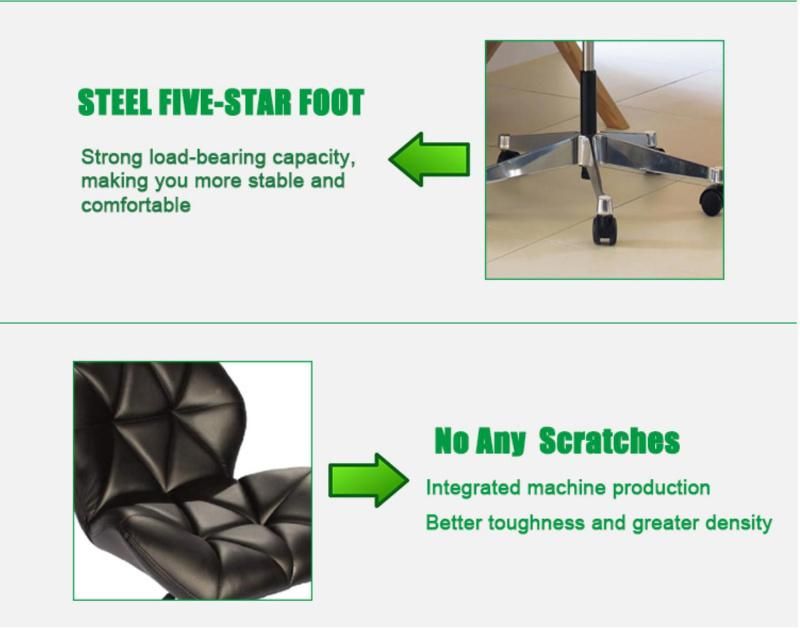 STEEL FIVE-STAR FOOT

Strong load-bearing capacity, making you more stable and comfortable

No Any Scratches

Integrated machine production

Better toughness and greater density